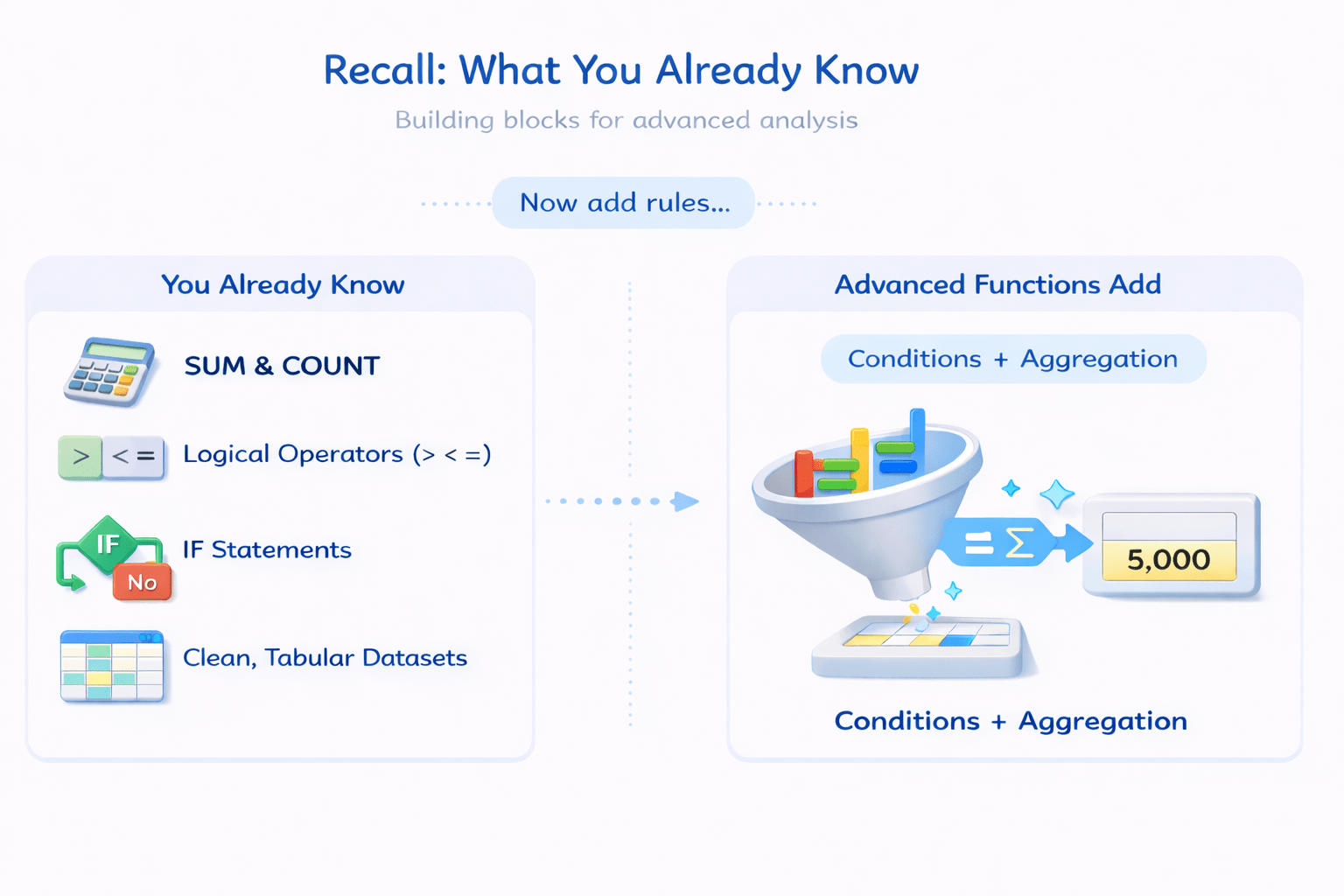 Recall: What You Already Know

Building blocks for advanced analysis

Now add rules...

You Already Know

SUM & COUNT

> < =

Logical Operators (> < =)

IF

No

IF Statements

Clean, Tabular Datasets

Advanced Functions Add

Conditions + Aggregation

= Σ

5,000

Conditions + Aggregation